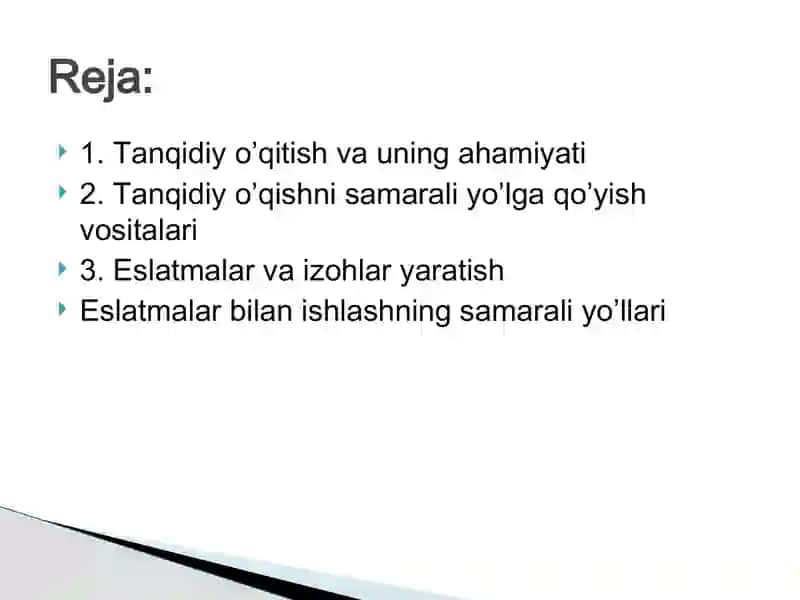 Reja:

1. Tanqidiy o’qitish va uning ahamiyati

2. Tanqidiy o’qishni samarali yo’lga qo’yish vositalari

3. Eslatmalar va izohlar yaratish

Eslatmalar bilan ishlashning samarali yo’llari